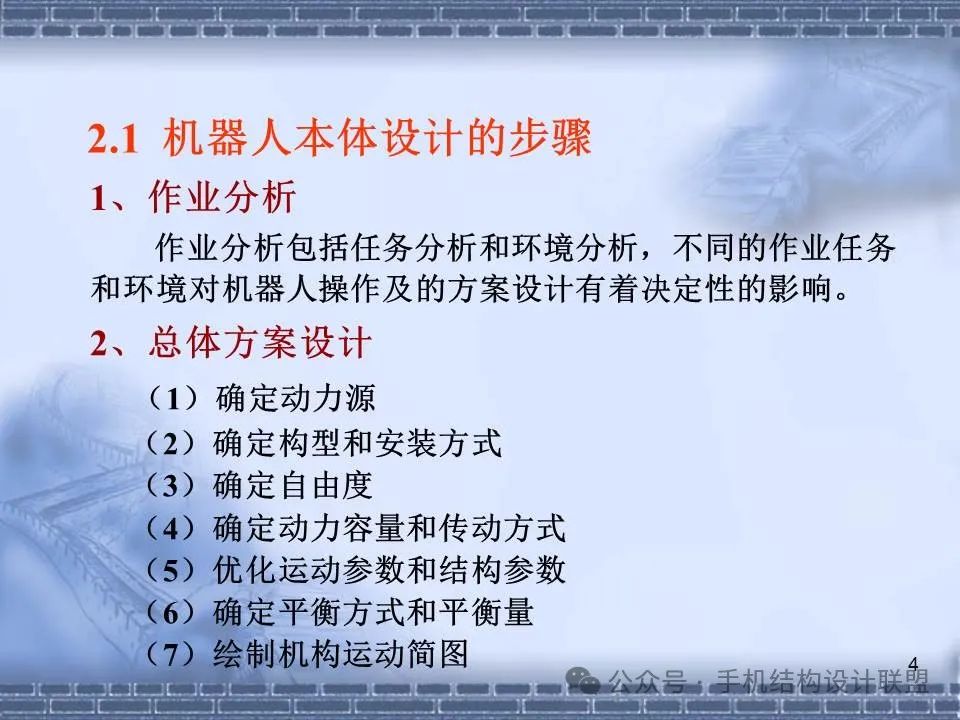 2.1 机器人本体设计的步骤

1、作业分析

作业分析包括任务分析和环境分析，不同的作业任务和环境对机器人操作及的方案设计有着决定性的影响。

2、总体方案设计

（1）确定动力源
（2）确定构型和安装方式
（3）确定自由度
（4）确定动力容量和传动方式
（5）优化运动参数和结构参数
（6）确定平衡方式和平衡量
（7）绘制机构运动简图

4

公众号 · 手机结构设计联盟